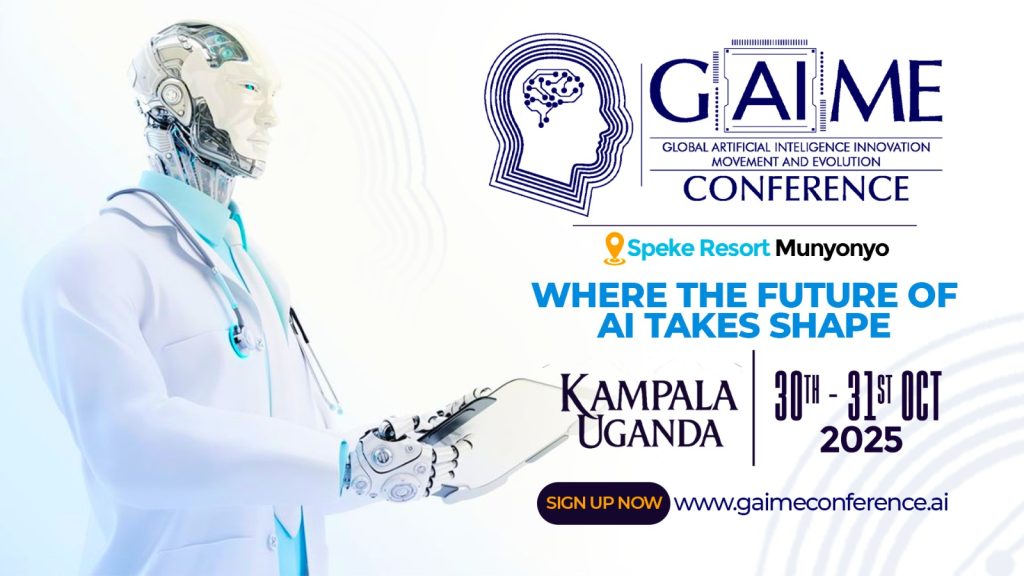 GAIME

GLOBAL ARTIFICIAL INTELIGENCE INNOVATION MOVEMENT AND EVOLUTION

CONFERENCE

Speke Resort Munyonyo

WHERE THE FUTURE OF AI TAKES SHAPE

KAMPALA UGANDA

30TH - 31ST OCT 2025

SIGN UP NOW www.gaimeconference.ai